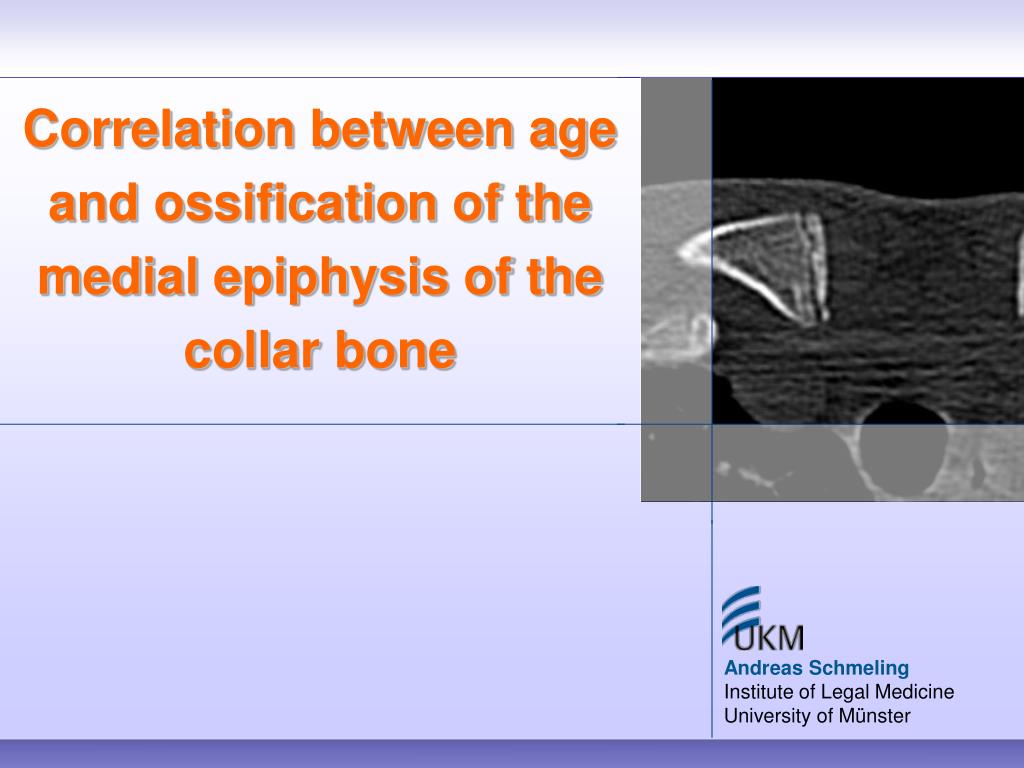 Correlation between age and ossification of the medial epiphysis of the collar bone

UKM

Andreas Schmeling
Institute of Legal Medicine
University of Münster